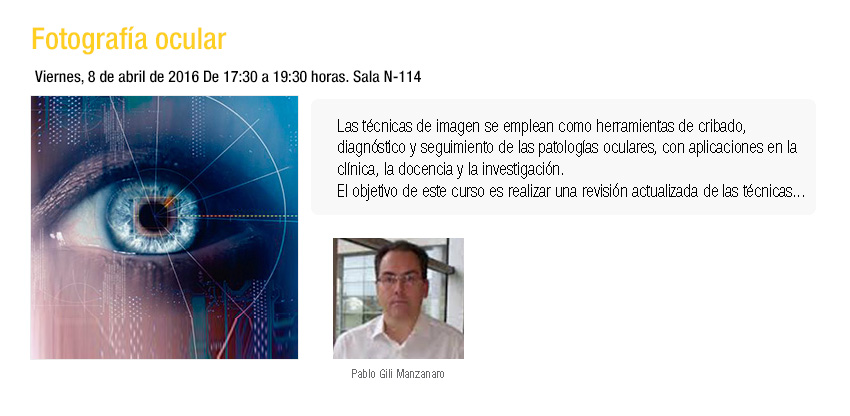 Fotografía ocular

Viernes, 8 de abril de 2016 De 17:30 a 19:30 horas. Sala N-114

Las técnicas de imagen se emplean como herramientas de cribado, diagnóstico y seguimiento de las patologías oculares, con aplicaciones en la clínica, la docencia y la investigación.
El objetivo de este curso es realizar una revisión actualizada de las técnicas...

Pablo Gili Manzanaro